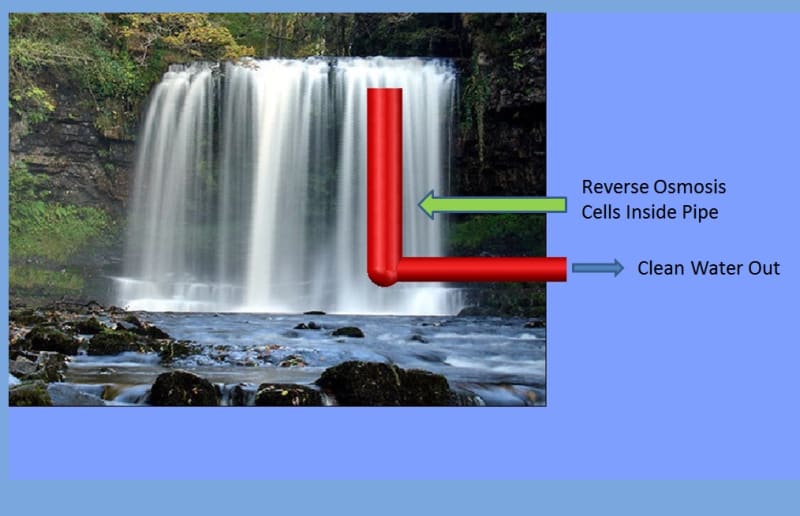 Reverse Osmosis
Cells Inside Pipe

Clean Water Out